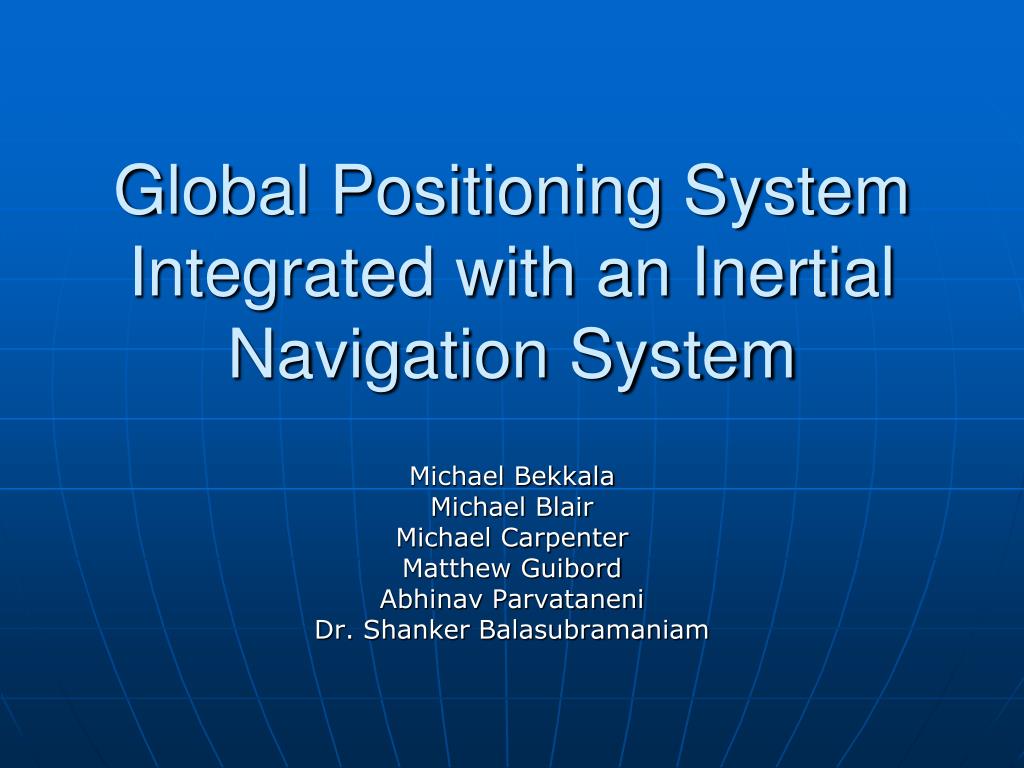 Global Positioning System Integrated with an Inertial Navigation System

Michael Bekkala
Michael Blair
Michael Carpenter
Matthew Guibord
Abhinav Parvataneni
Dr. Shanker Balasubramaniam